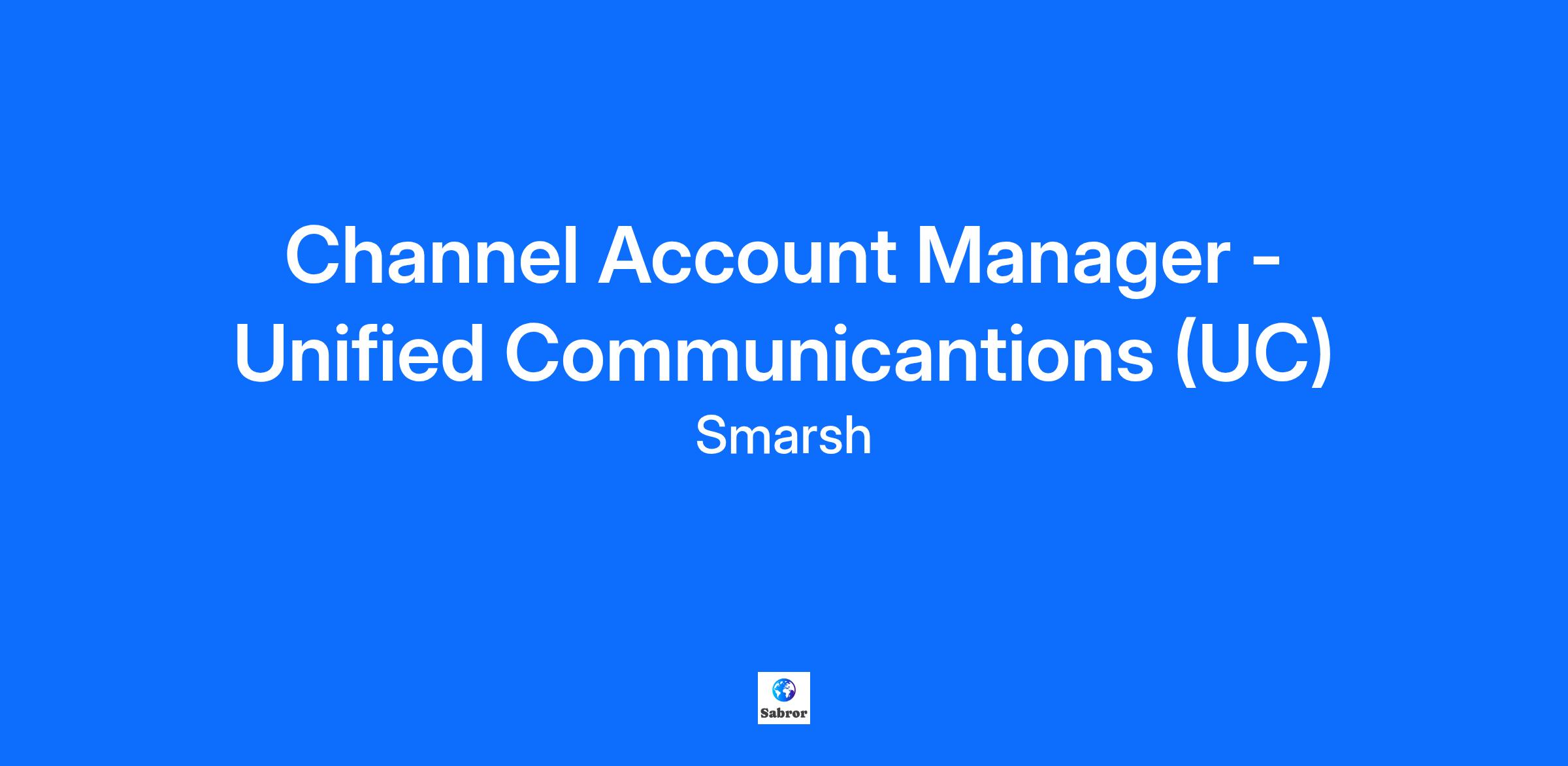 Channel Account Manager - Unified Communicantions (UC)
Smarsh

Sabror